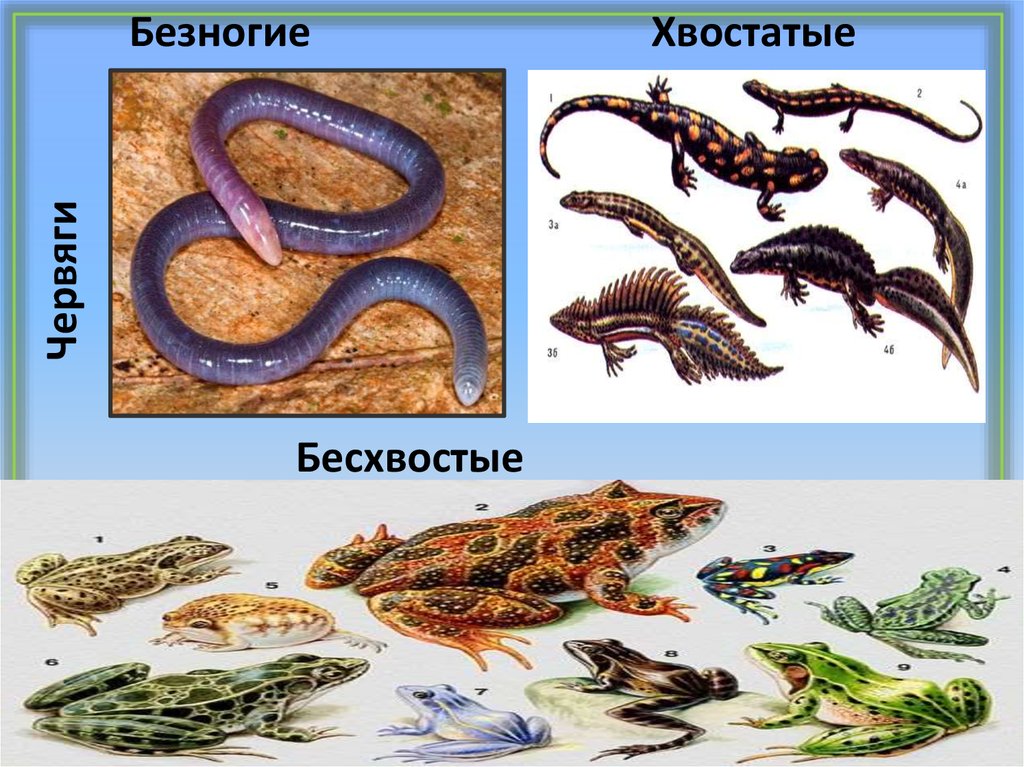 Безногие

Хвостатые

Червяги

1
2
3а
4а
3б
4б

Бесхвостые

1
2
3
4
5
6
7
8
9